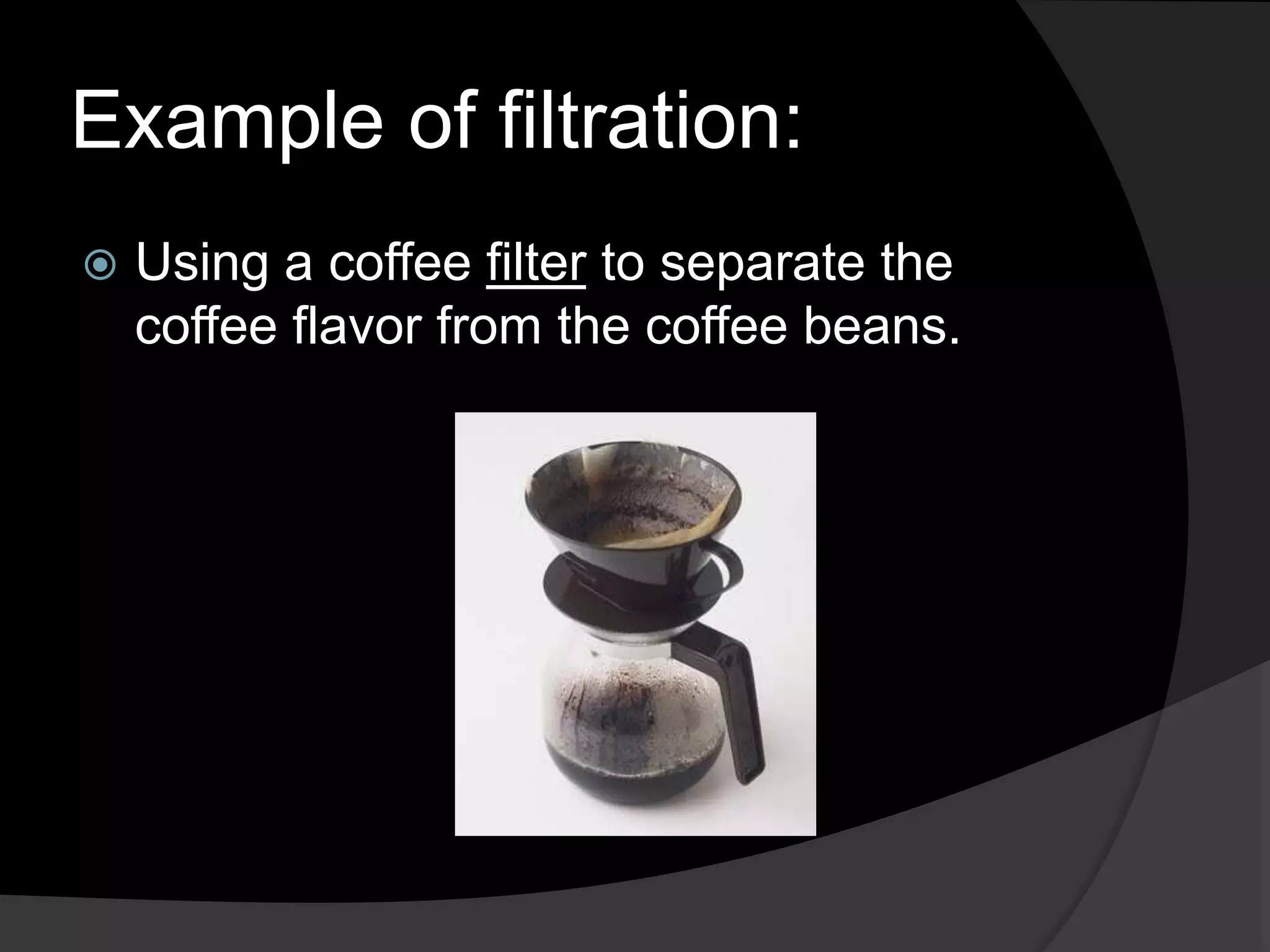 Example of filtration:

Using a coffee filter to separate the coffee flavor from the coffee beans.